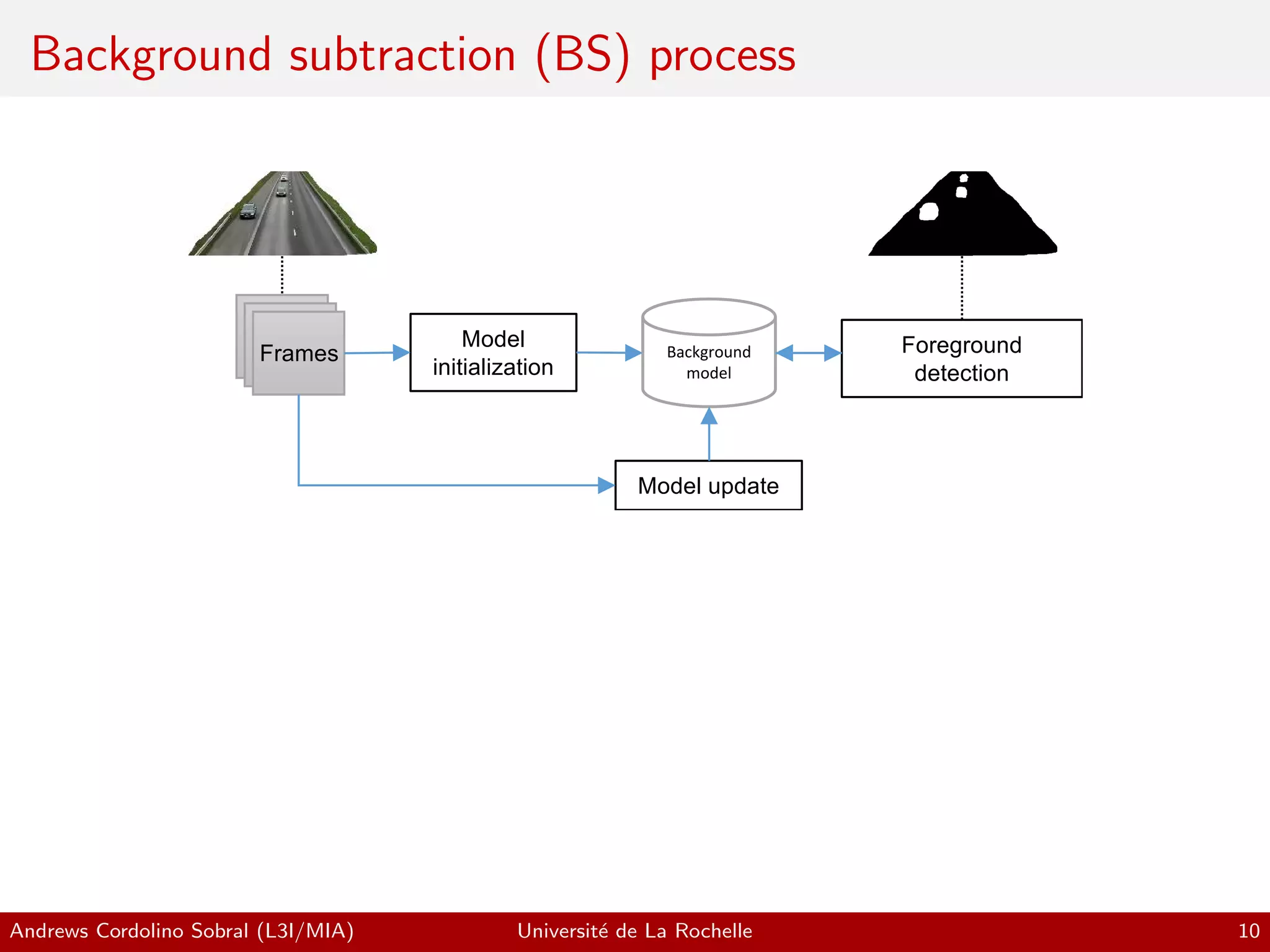 Background subtraction (BS) process

Frames

Model initialization

Background model

Foreground detection

Model update

Andrews Cordolino Sobral (L3I/MIA)

Université de La Rochelle

10